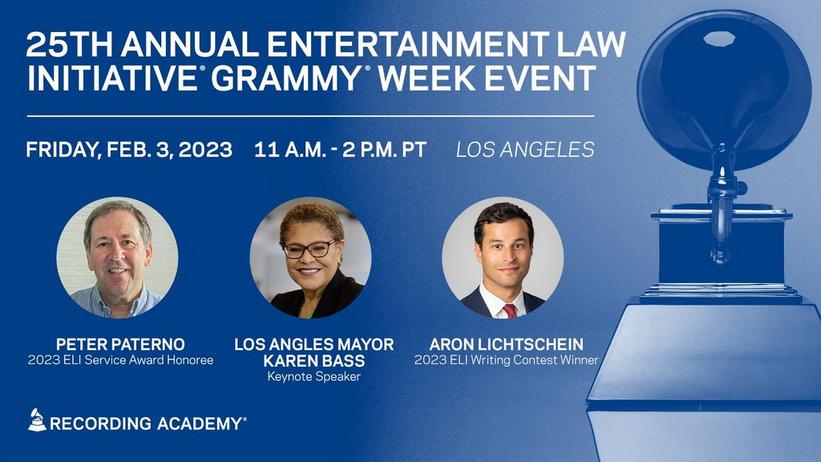 25TH ANNUAL ENTERTAINMENT LAW INITIATIVE® GRAMMY® WEEK EVENT

FRIDAY, FEB. 3, 2023 11 A.M. - 2 P.M. PT LOS ANGELES

PETER PATERNO
2023 ELI Service Award Honoree

LOS ANGLES MAYOR KAREN BASS
Keynote Speaker

ARON LICHTSCHEIN
2023 ELI Writing Contest Winner

RECORDING ACADEMY®